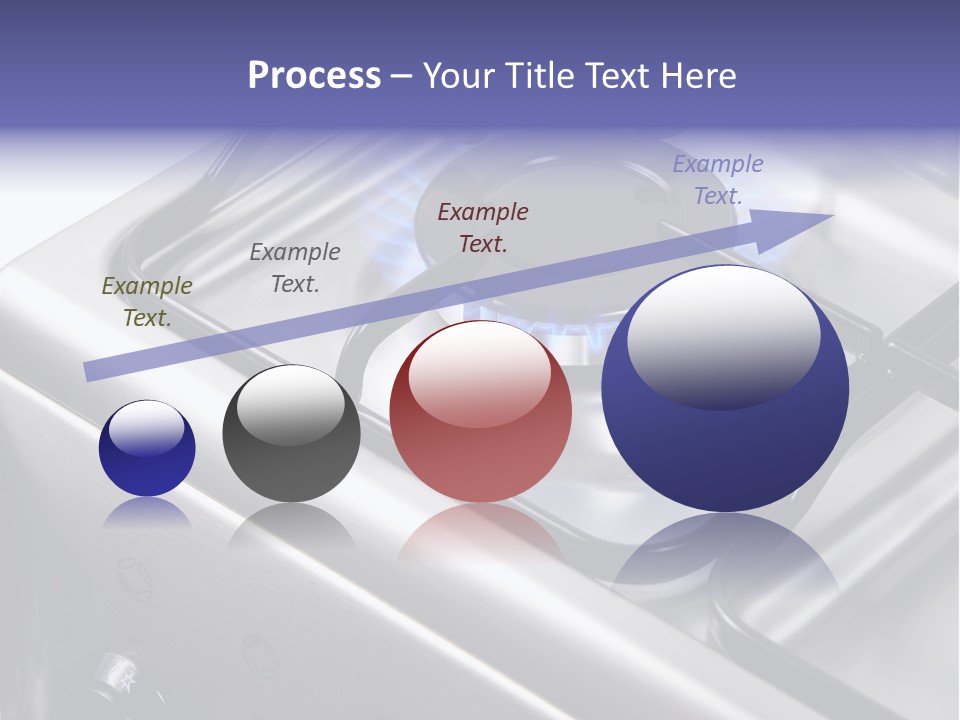 Process – Your Title Text Here

Example Text.

Example Text.

Example Text.

Example Text.